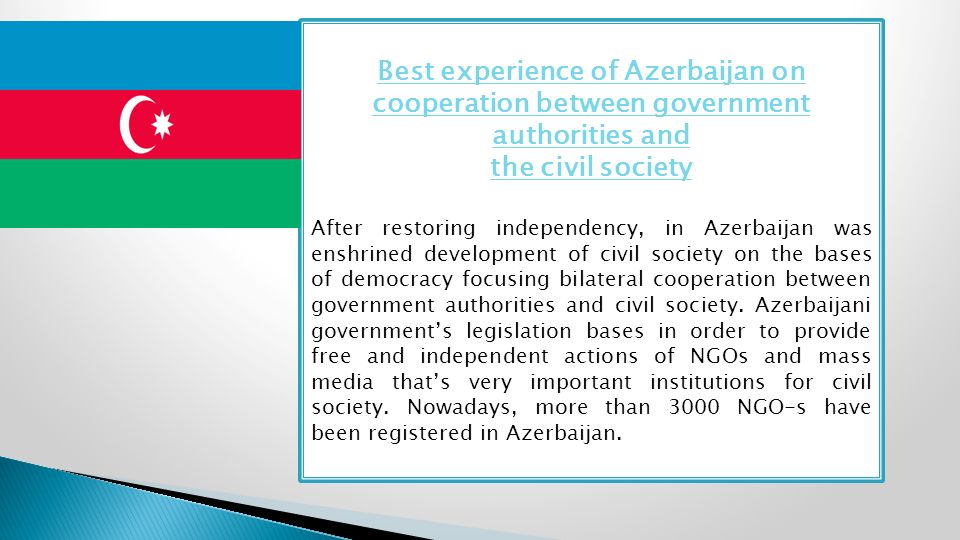 Best experience of Azerbaijan on cooperation between government authorities and the civil society

After restoring independency, in Azerbaijan was enshrined development of civil society on the bases of democracy focusing bilateral cooperation between government authorities and civil society. Azerbaijani government's legislation bases in order to provide free and independent actions of NGOs and mass media that's very important institutions for civil society. Nowadays, more than 3000 NGO-s have been registered in Azerbaijan.